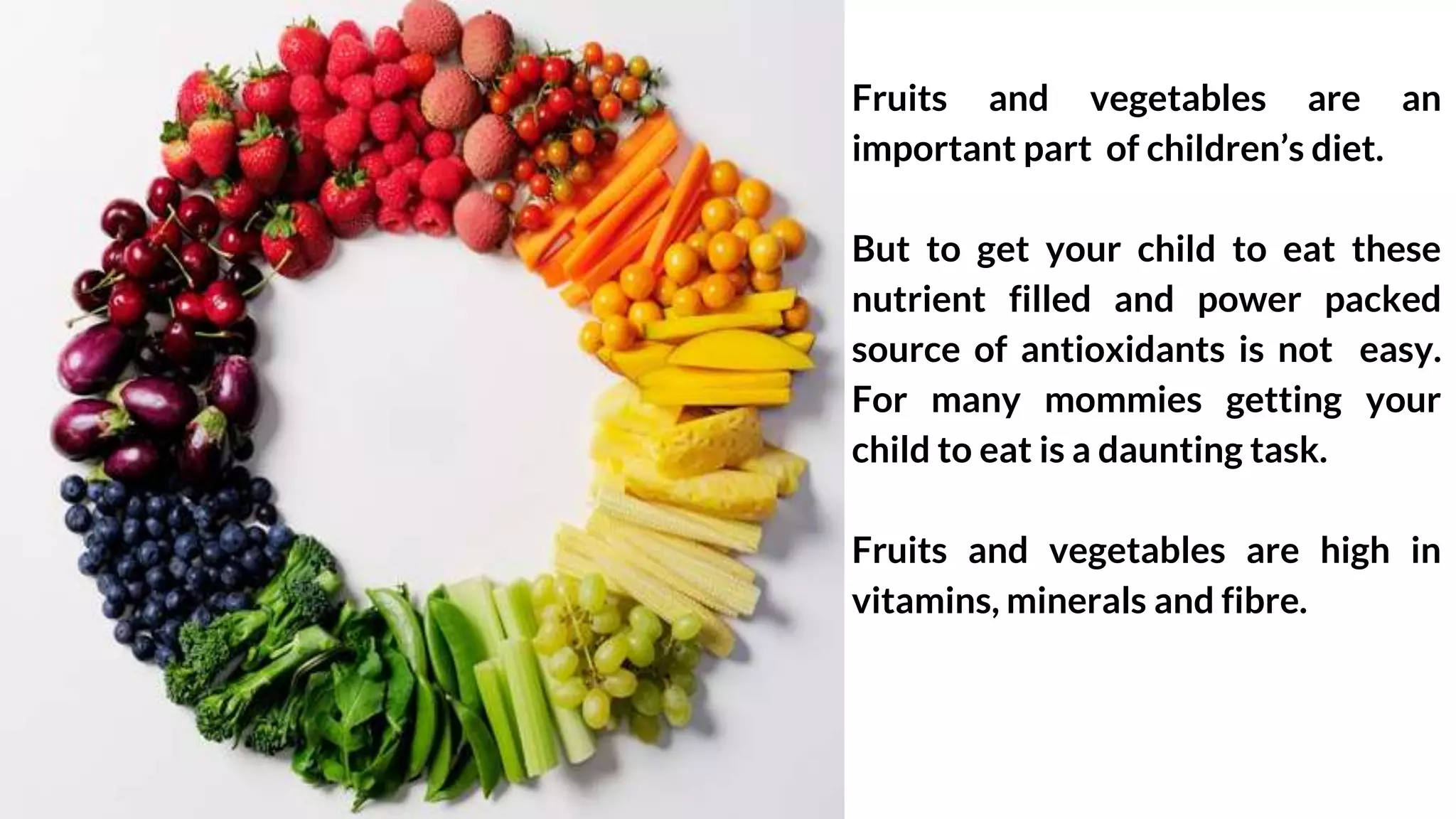 Fruits and vegetables are an important part of children’s diet.

But to get your child to eat these nutrient filled and power packed source of antioxidants is not easy. For many mommies getting your child to eat is a daunting task.

Fruits and vegetables are high in vitamins, minerals and fibre.